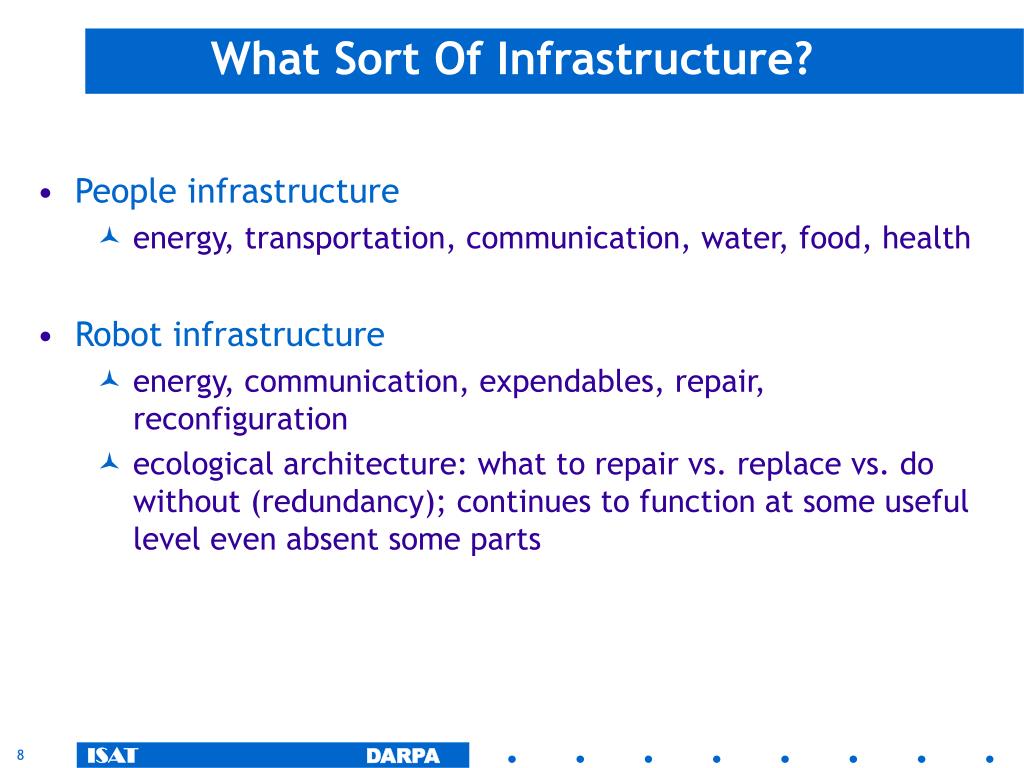 What Sort Of Infrastructure?

• People infrastructure
  energy, transportation, communication, water, food, health

• Robot infrastructure
  energy, communication, expendables, repair, reconfiguration
  ecological architecture: what to repair vs. replace vs. do without (redundancy); continues to function at some useful level even absent some parts

8 ISAT DARPA